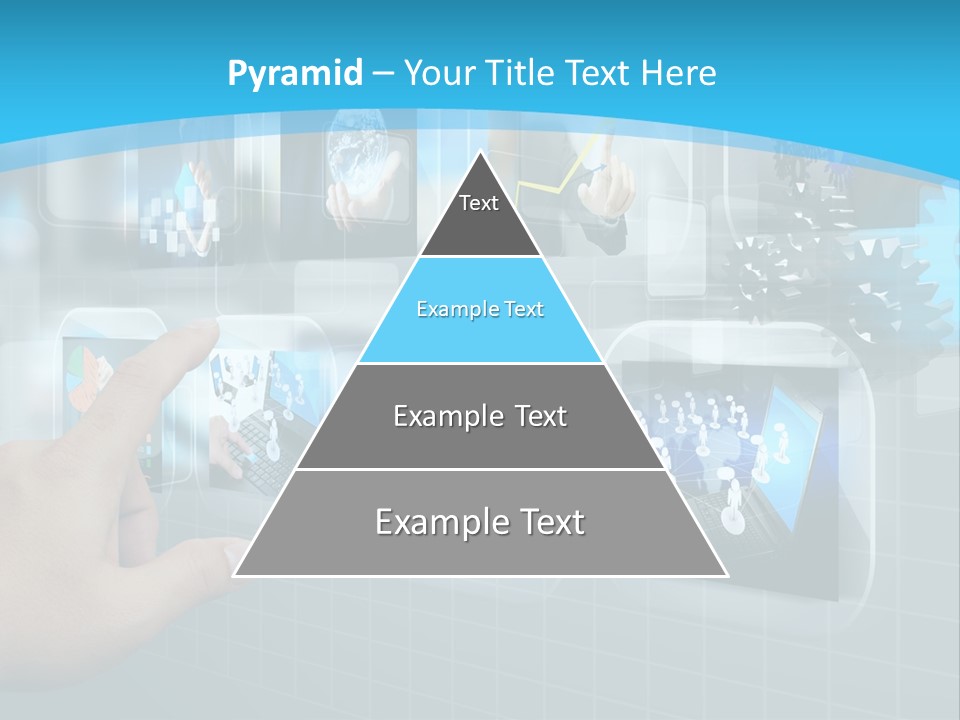 Pyramid – Your Title Text Here

Text

Example Text

Example Text

Example Text